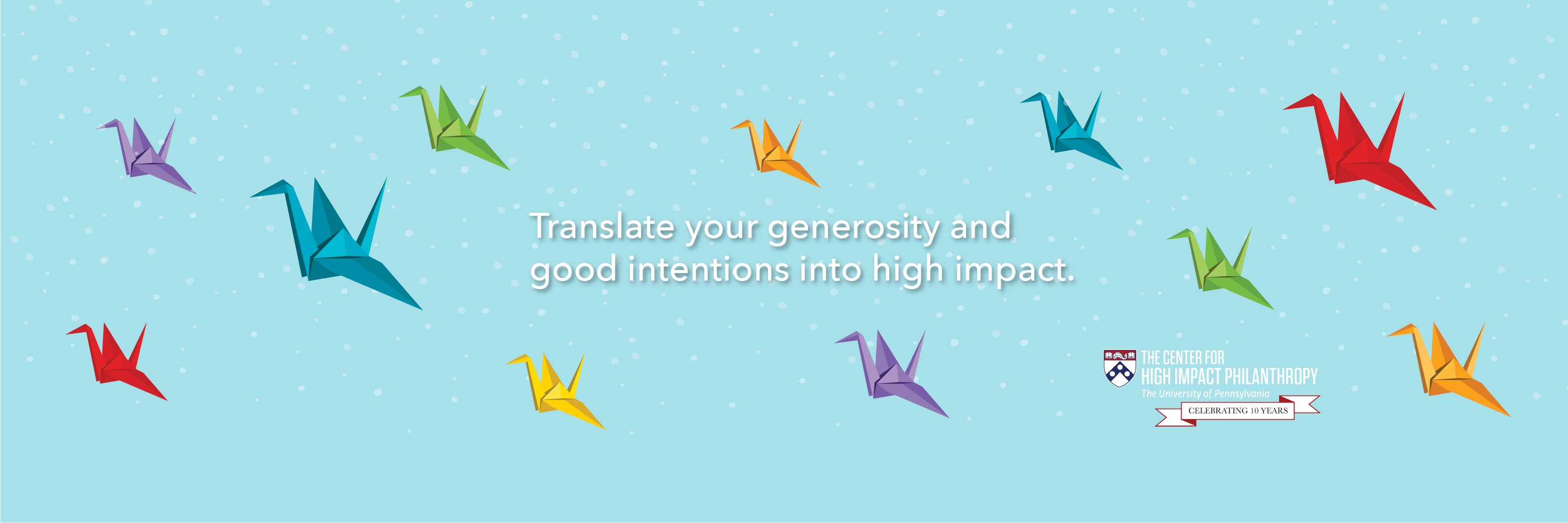 Translate your generosity and good intentions into high impact.

THE CENTER FOR
HIGH IMPACT PHILANTHROPY
The University of Pennsylvania
CELEBRATING 10 YEARS